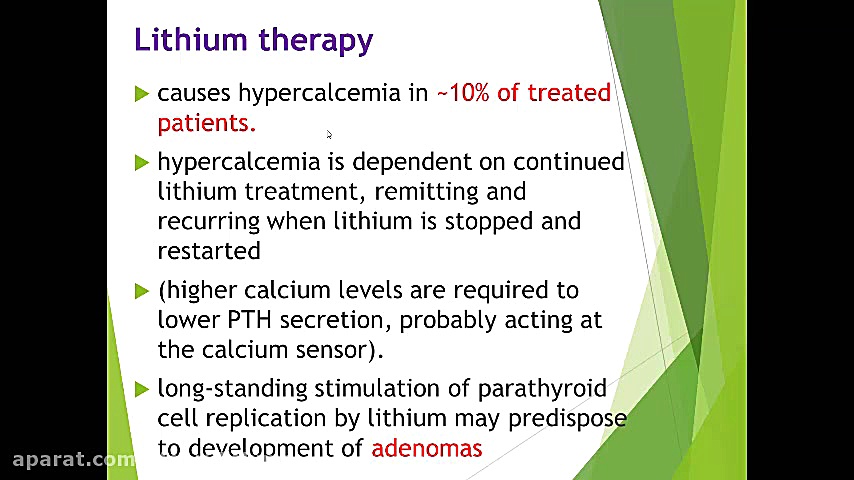 Lithium therapy

causes hypercalcemia in ~10% of treated patients.

hypercalcemia is dependent on continued lithium treatment, remitting and recurring when lithium is stopped and restarted

(higher calcium levels are required to lower PTH secretion, probably acting at the calcium sensor).

long-standing stimulation of parathyroid cell replication by lithium may predispose to development of adenomas

aparat.com